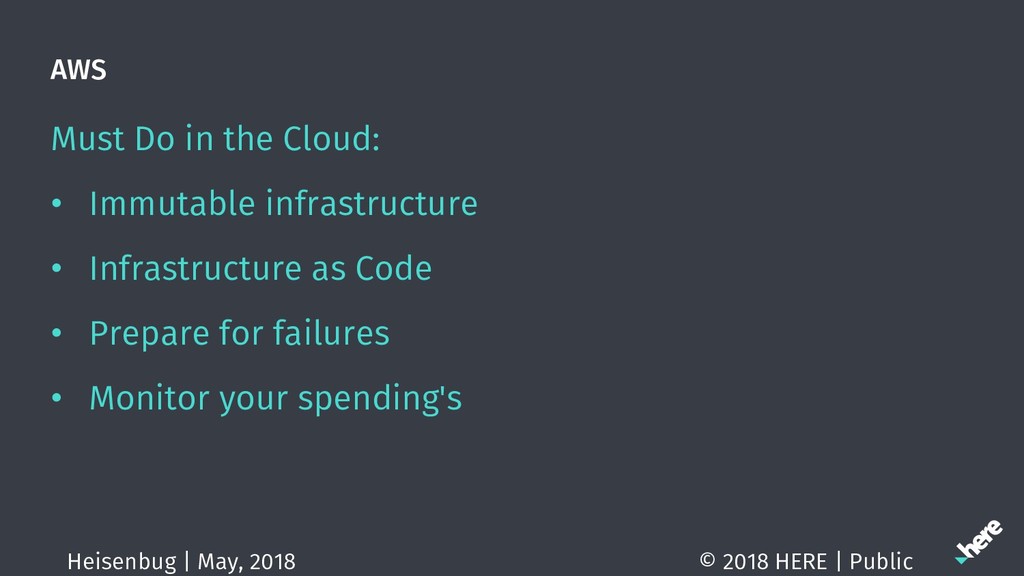 AWS

Must Do in the Cloud:

• Immutable infrastructure

• Infrastructure as Code

• Prepare for failures

• Monitor your spending's

Heisenbug | May, 2018

© 2018 HERE | Public

here